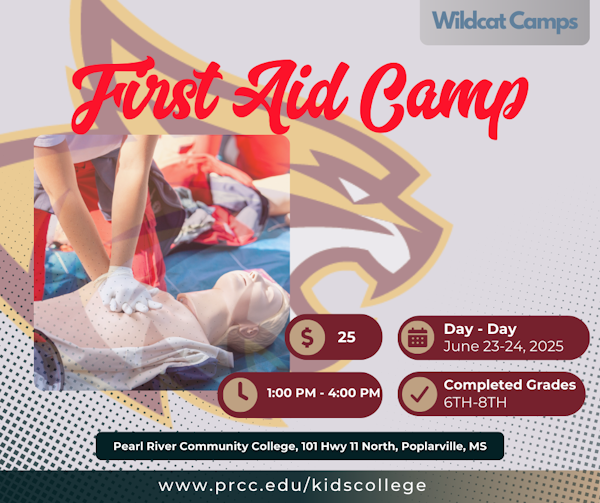 Wildcat Camps

First Aid Camp

$ 25

Day - Day
June 23-24, 2025

1:00 PM - 4:00 PM

Completed Grades
6TH-8TH

Pearl River Community College, 101 Hwy 11 North, Poplarville, MS

www.prcc.edu/kidscollege